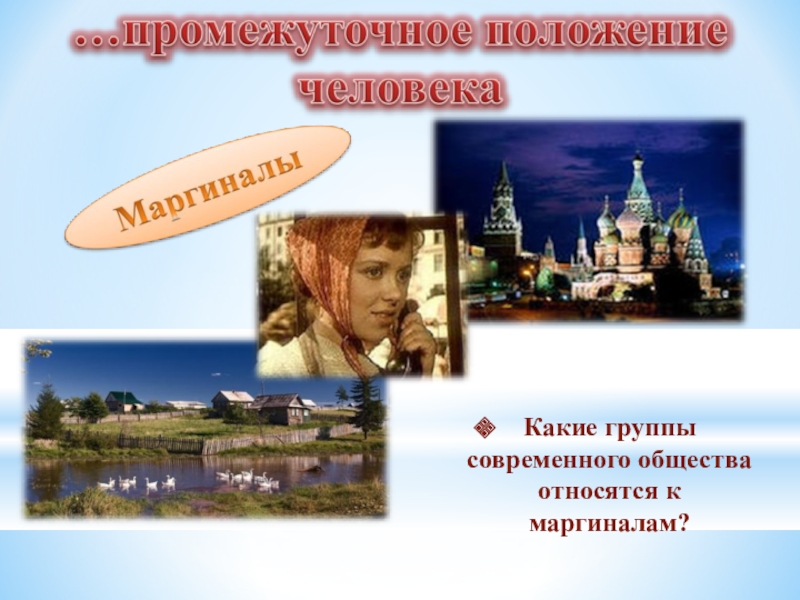 …промежуточное положение человека

Маргиналы

Какие группы современного общества относятся к маргиналам?